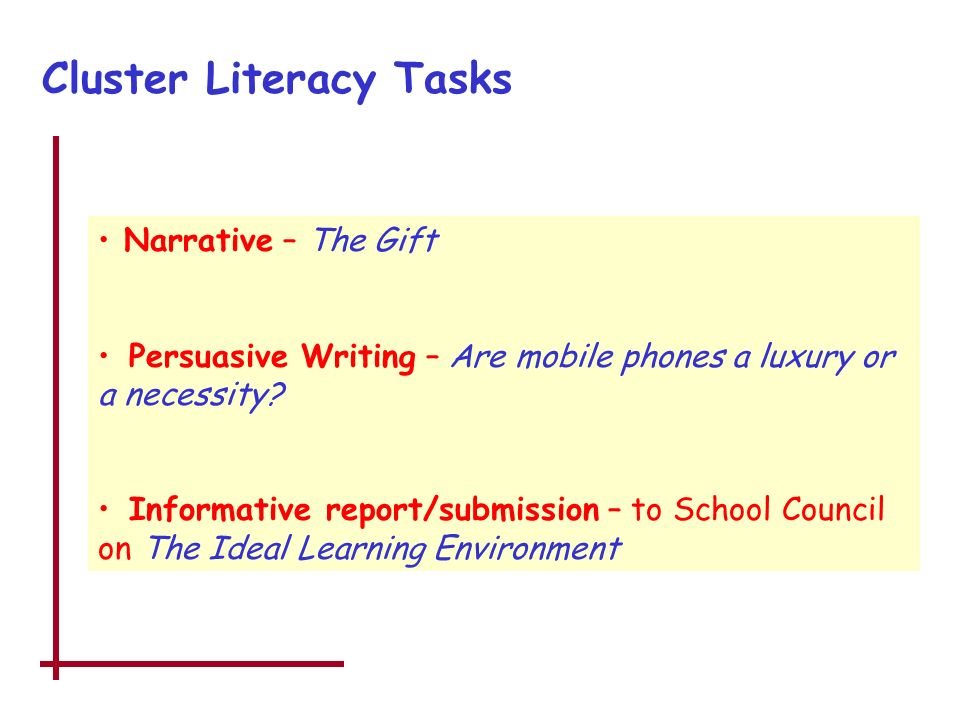 Cluster Literacy Tasks

• Narrative – The Gift

• Persuasive Writing – Are mobile phones a luxury or a necessity?

• Informative report/submission – to School Council on The Ideal Learning Environment